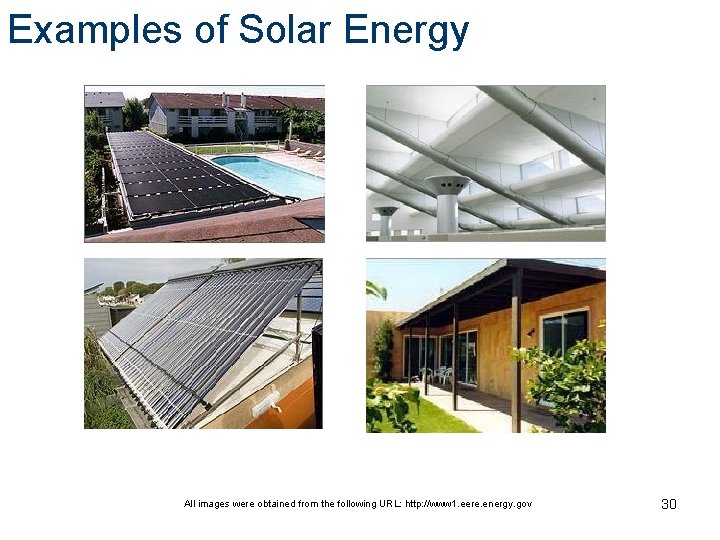 Examples of Solar Energy

All images were obtained from the following URL: http://www1.eere.energy.gov

30